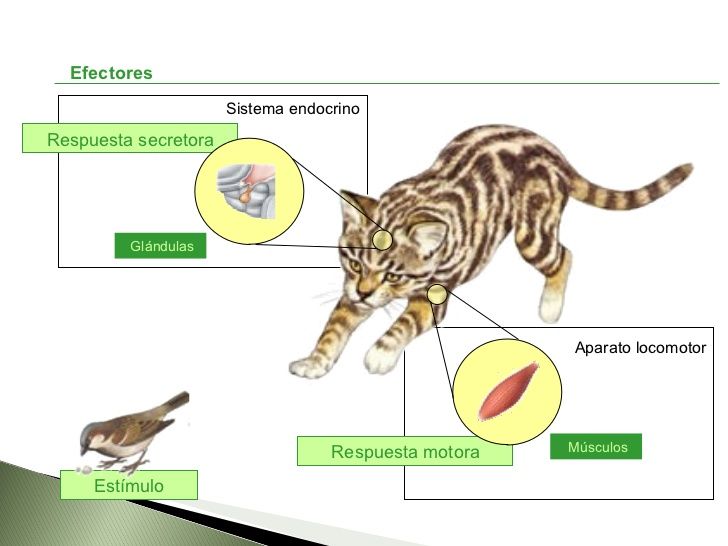 Efectores

Sistema endocrino

Respuesta secretora

Glándulas

Aparato locomotor

Respuesta motora

Músculos

Estímulo